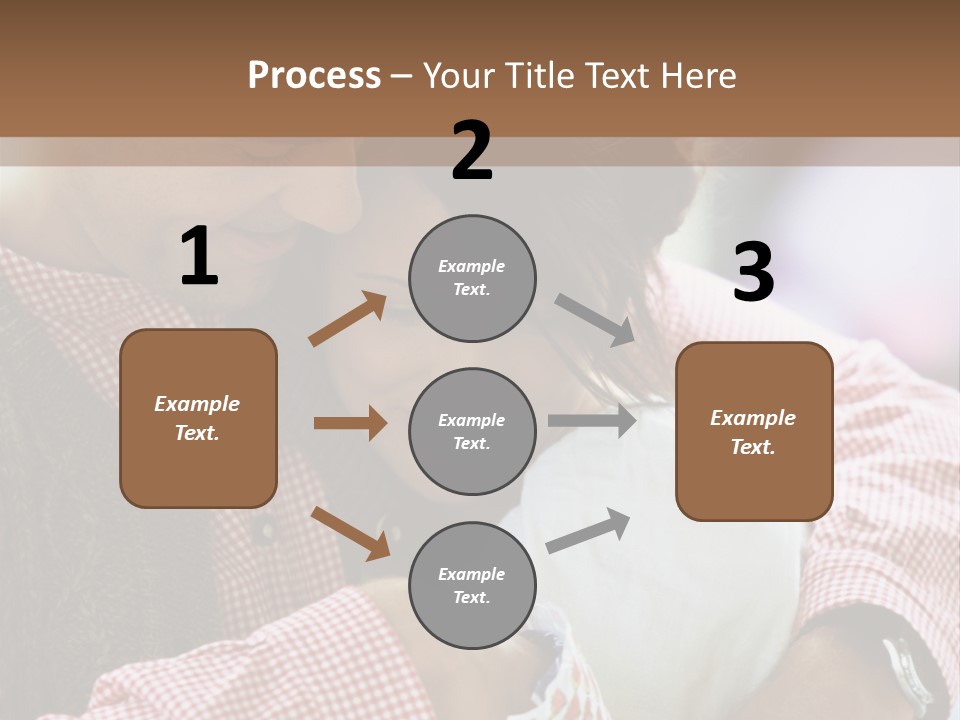 Process – Your Title Text Here

1

Example Text.

2

Example Text.

Example Text.

Example Text.

3

Example Text.